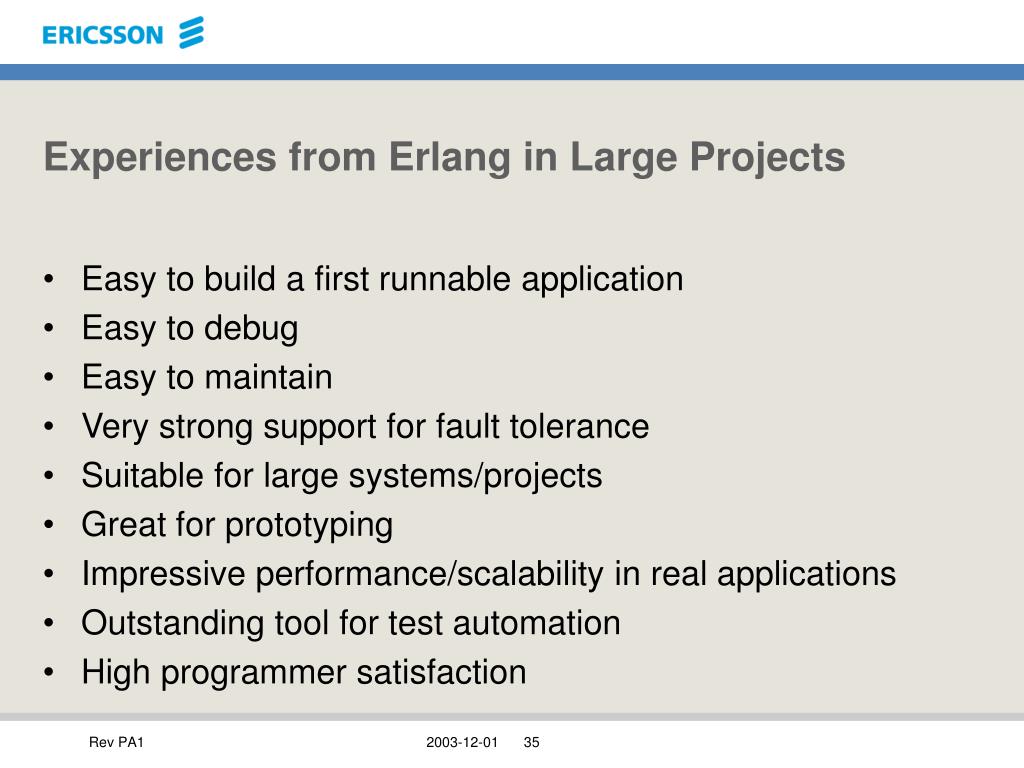 ERICSSON

Experiences from Erlang in Large Projects

• Easy to build a first runnable application
• Easy to debug
• Easy to maintain
• Very strong support for fault tolerance
• Suitable for large systems/projects
• Great for prototyping
• Impressive performance/scalability in real applications
• Outstanding tool for test automation
• High programmer satisfaction

Rev PA1 2003-12-01 35